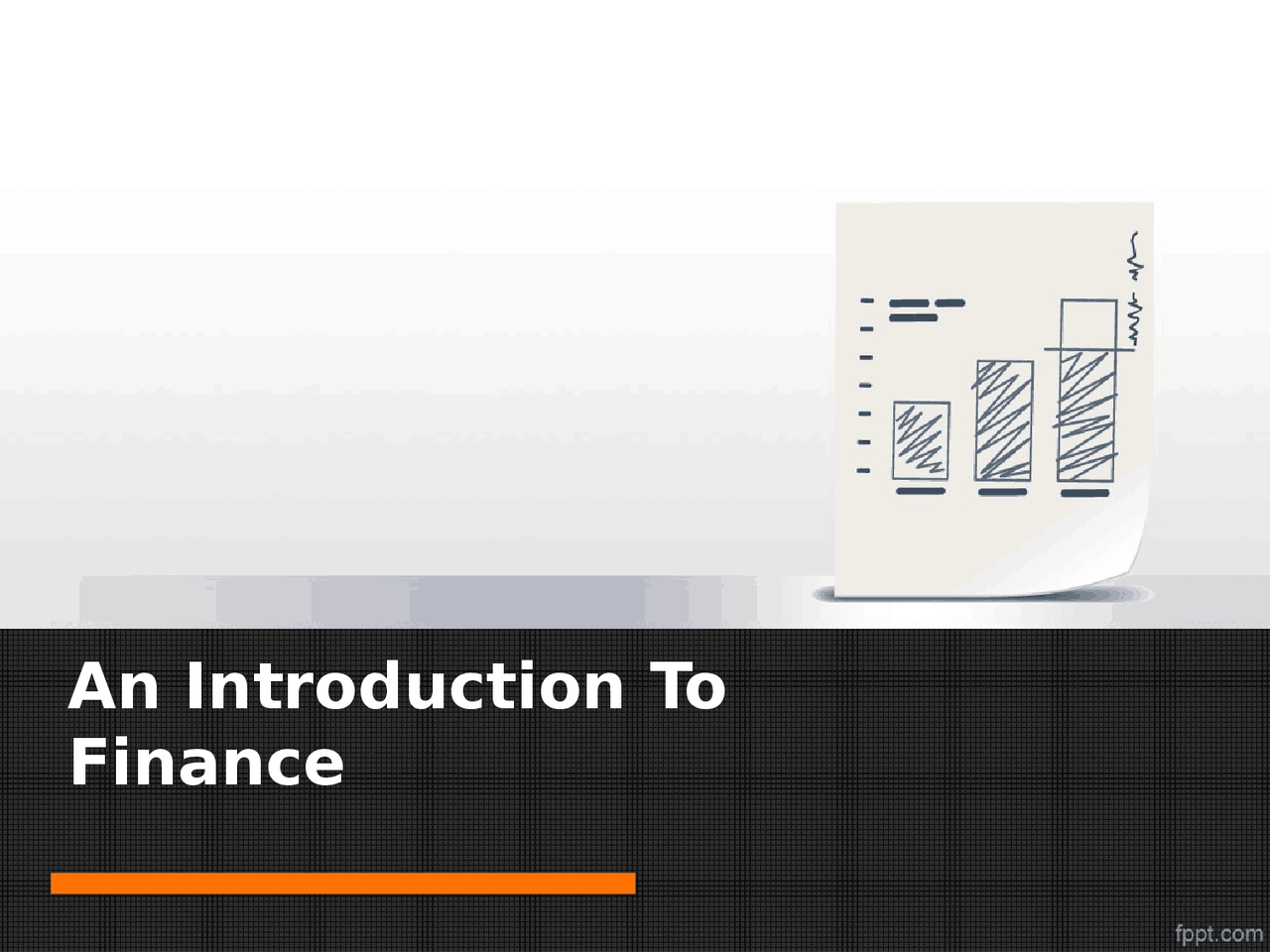 An Introduction To Finance

fppt.com